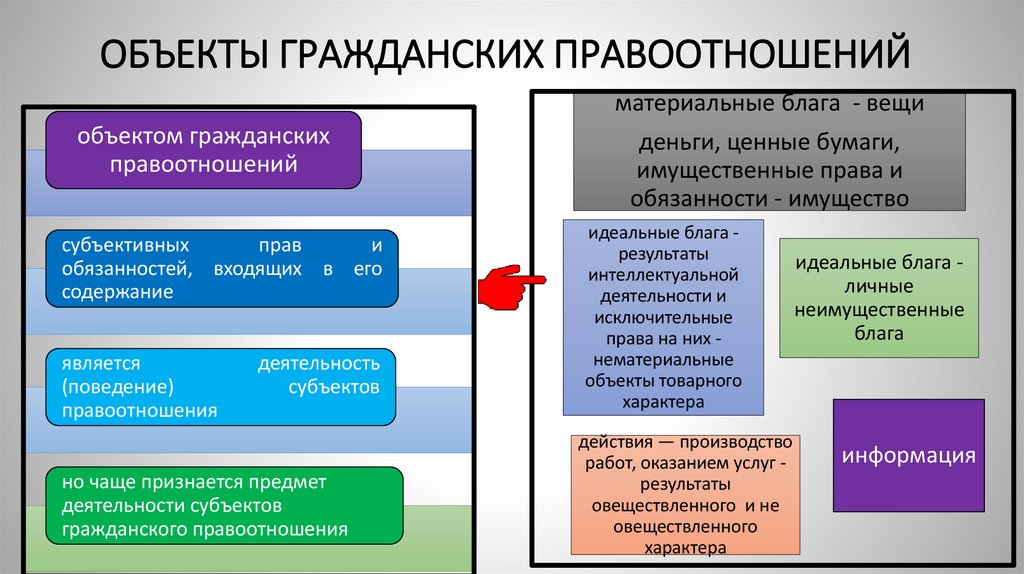 ОБЪЕКТЫ ГРАЖДАНСКИХ ПРАВООТНОШЕНИЙ

объектом гражданских правоотношений

субъективных прав и обязанностей, входящих в его содержание

является деятельность (поведение) субъектов правоотношения

но чаще признается предмет деятельности субъектов гражданского правоотношения

материальные блага - вещи

деньги, ценные бумаги, имущественные права и обязанности - имущество

идеальные блага - результаты интеллектуальной деятельности и исключительные права на них - нематериальные объекты товарного характера

идеальные блага - личные неимущественные блага

действия — производство работ, оказанием услуг - результаты овеществленного и не овеществленного характера

информация